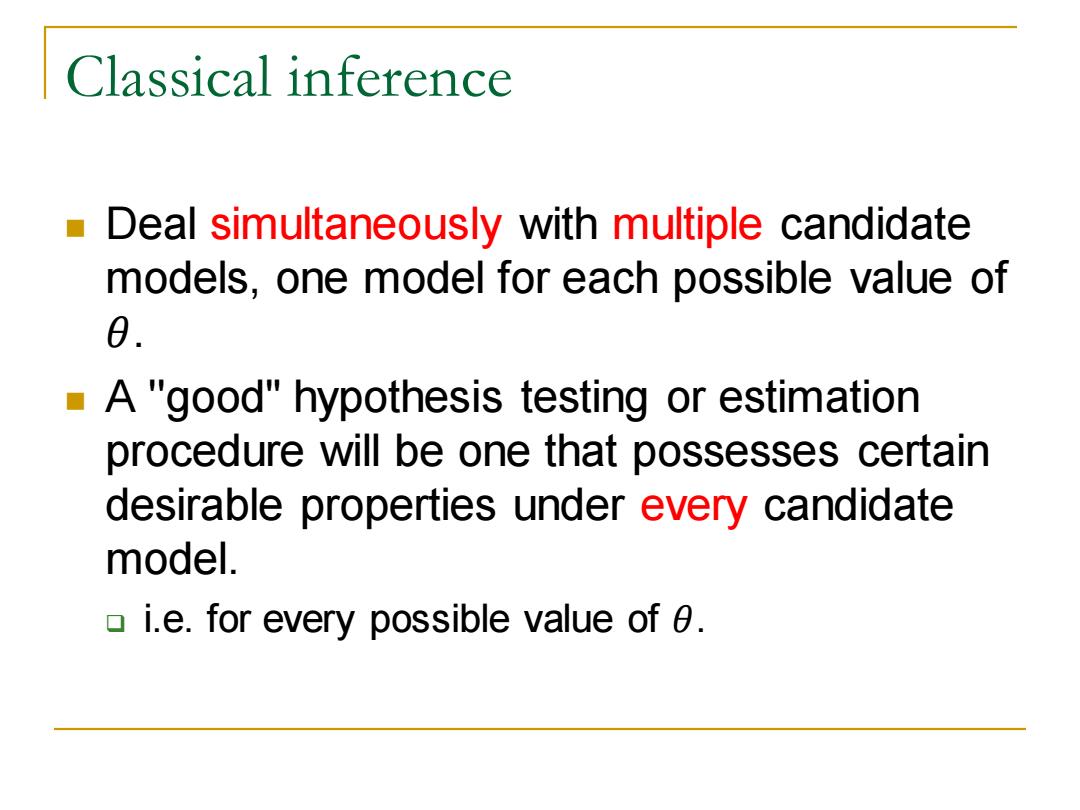 Classical inference

Deal simultaneously with multiple candidate models, one model for each possible value of $\theta$.

A "good" hypothesis testing or estimation procedure will be one that possesses certain desirable properties under every candidate model.

i.e. for every possible value of $\theta$.